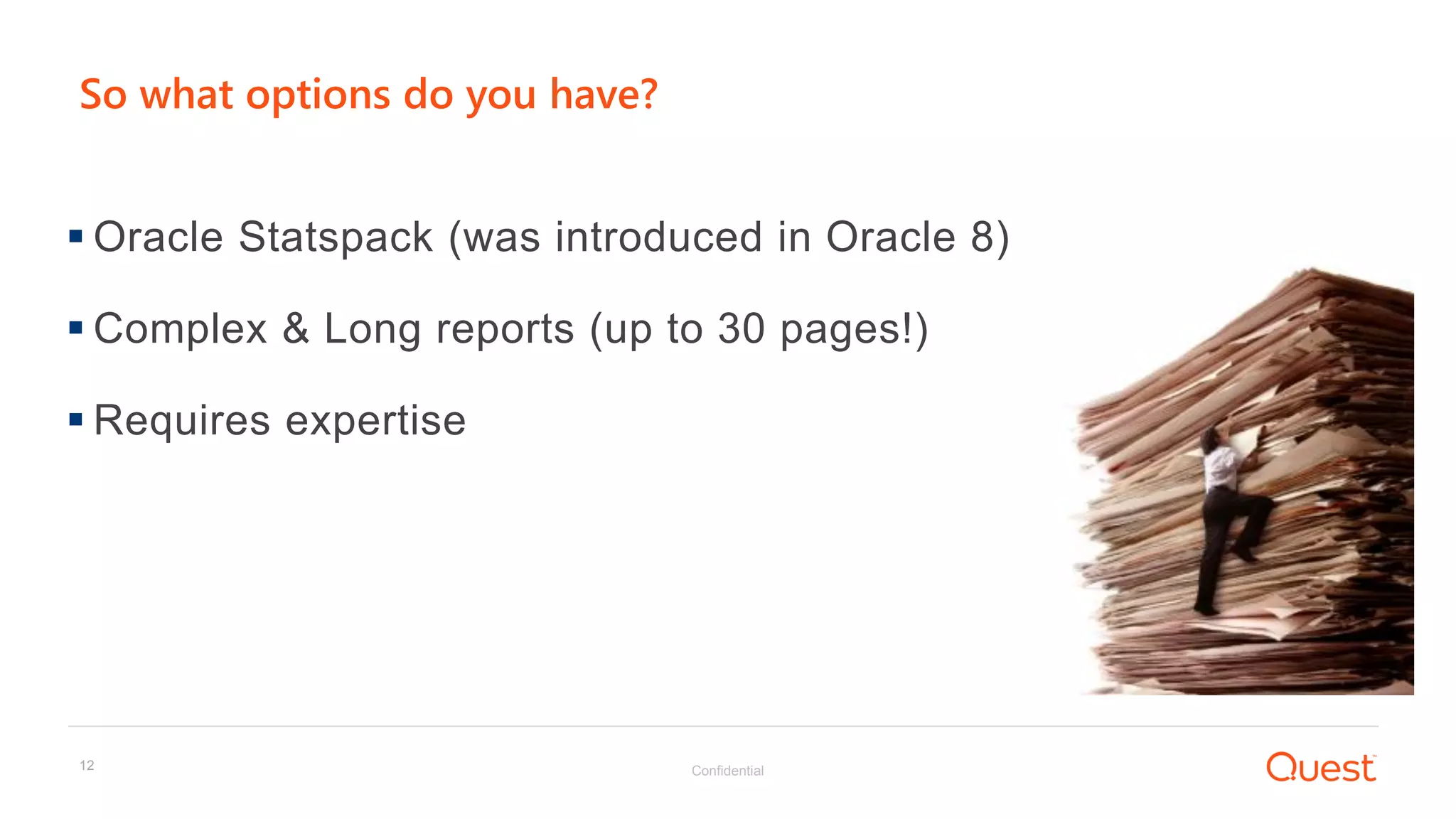 So what options do you have?

▪ Oracle Statspack (was introduced in Oracle 8)

▪ Complex & Long reports (up to 30 pages!)

▪ Requires expertise

12

Confidential

Quest